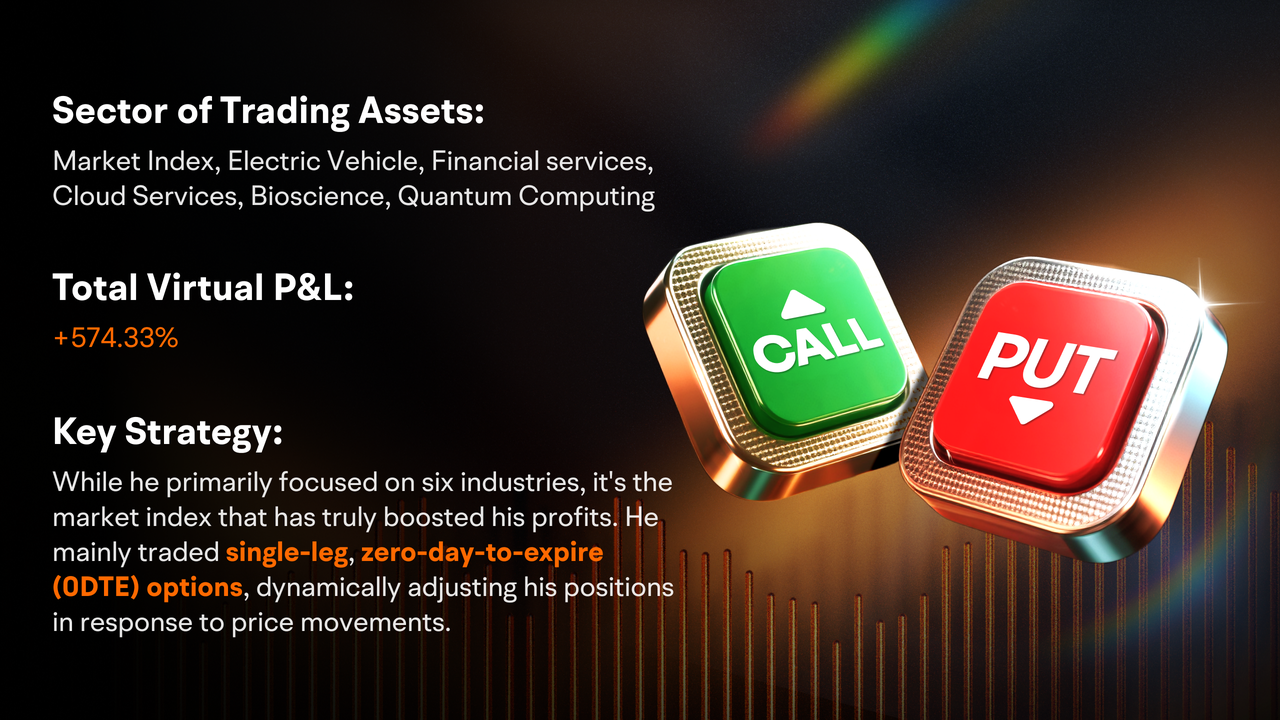 Sector of Trading Assets:

Market Index, Electric Vehicle, Financial services, Cloud Services, Bioscience, Quantum Computing

Total Virtual P&L:

+574.33%

Key Strategy:

While he primarily focused on six industries, it's the market index that has truly boosted his profits. He mainly traded single-leg, zero-day-to-expire (0DTE) options, dynamically adjusting his positions in response to price movements.

CALL

PUT